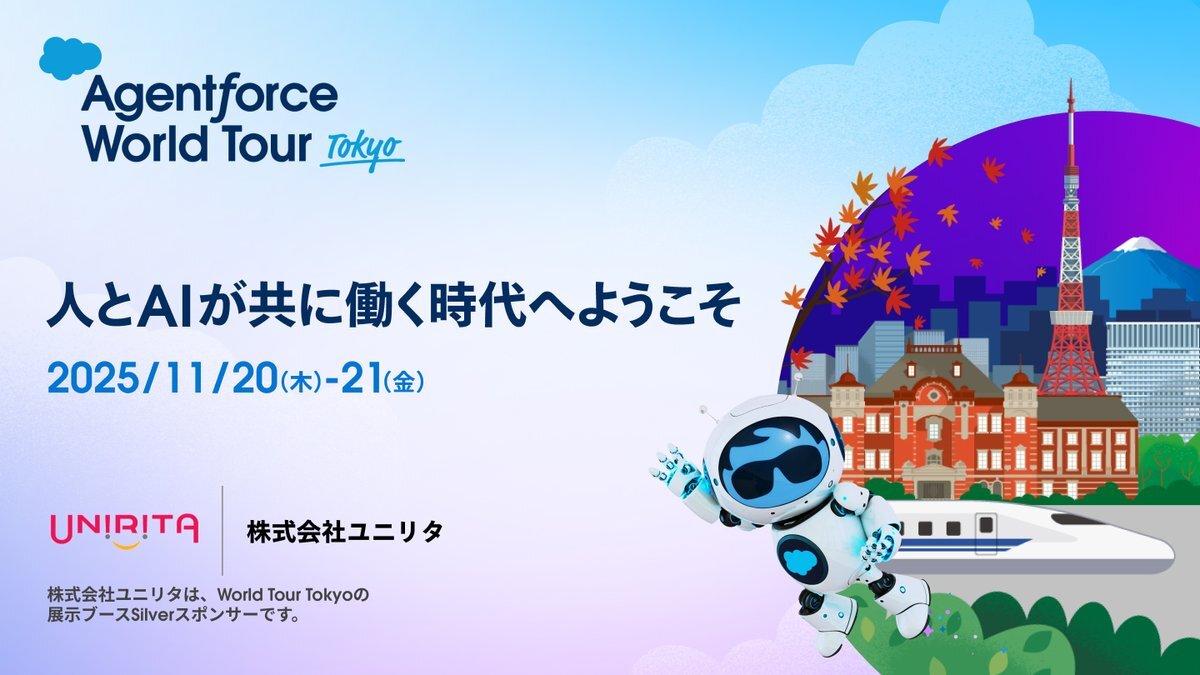 Agentforce World Tour Tokyo

人とAIが共に働く時代へようこそ

2025/11/20(木)-21(金)

UNIRITA

株式会社ユニリタ

株式会社ユニリタは、World Tour Tokyoの展示ブースSilverスポンサーです。